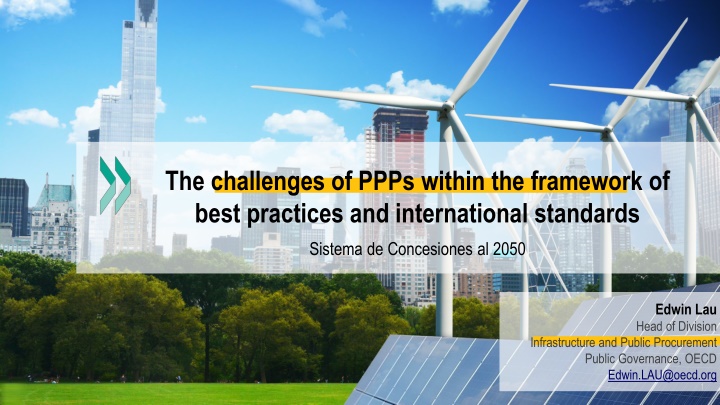 The challenges of PPPs within the framework of best practices and international standards

Sistema de Concesiones al 2050

Edwin Lau
Head of Division
Infrastructure and Public Procurement
Public Governance, OECD
Edwin.LAU@oecd.org